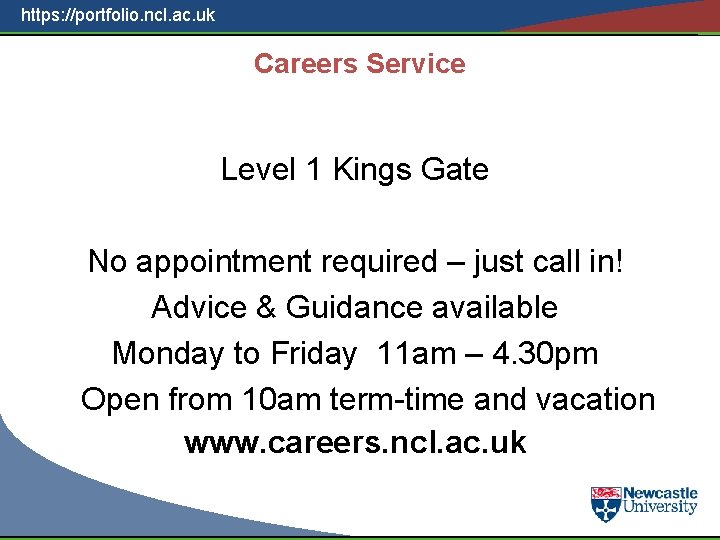 https://portfolio.ncl.ac.uk

Careers Service

Level 1 Kings Gate

No appointment required – just call in!
Advice & Guidance available
Monday to Friday 11am – 4.30pm
Open from 10am term-time and vacation
www.careers.ncl.ac.uk

Newcastle University